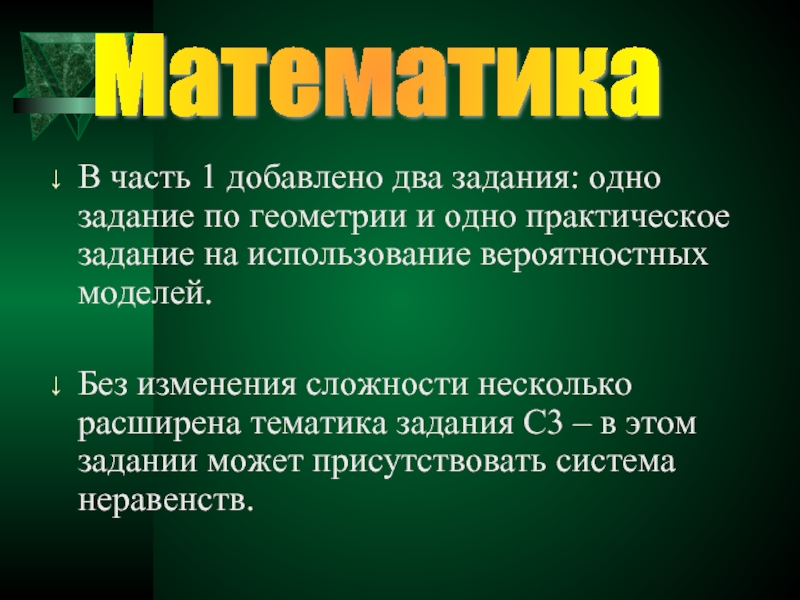 Математика

↓ В часть 1 добавлено два задания: одно задание по геометрии и одно практическое задание на использование вероятностных моделей.

↓ Без изменения сложности несколько расширена тематика задания С3 – в этом задании может присутствовать система неравенств.